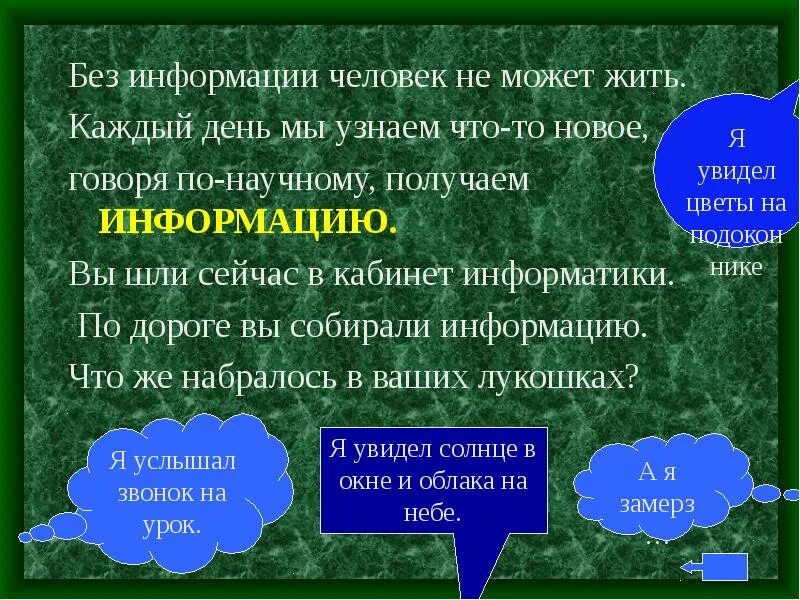 Без информации человек не может жить. Каждый день мы узнаем что-то новое, говоря по-научному, получаем ИНФОРМАЦИЮ.

Вы шли сейчас в кабинет информатики.

По дороге вы собирали информацию.

Что же набралось в ваших лукошках?

Я увидел цветы на подоконнике

Я услышал звонок на урок.

Я увидел солнце в окне и облака на небе.

А я замерз …